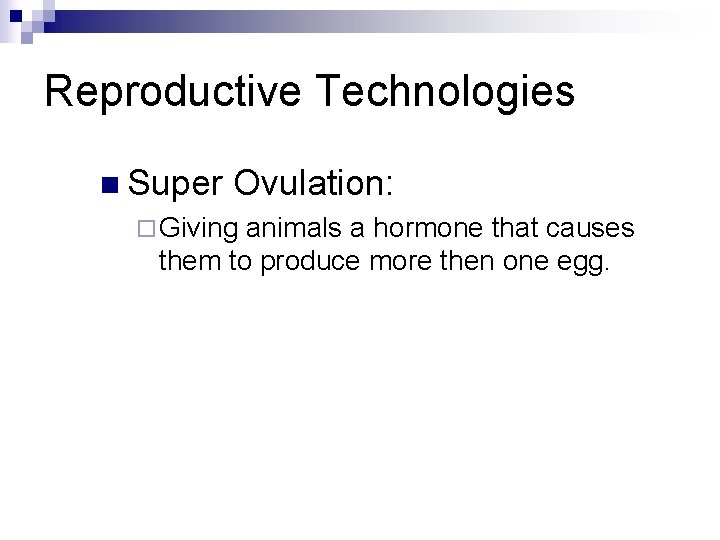 Reproductive Technologies

Super Ovulation:

Giving animals a hormone that causes them to produce more then one egg.